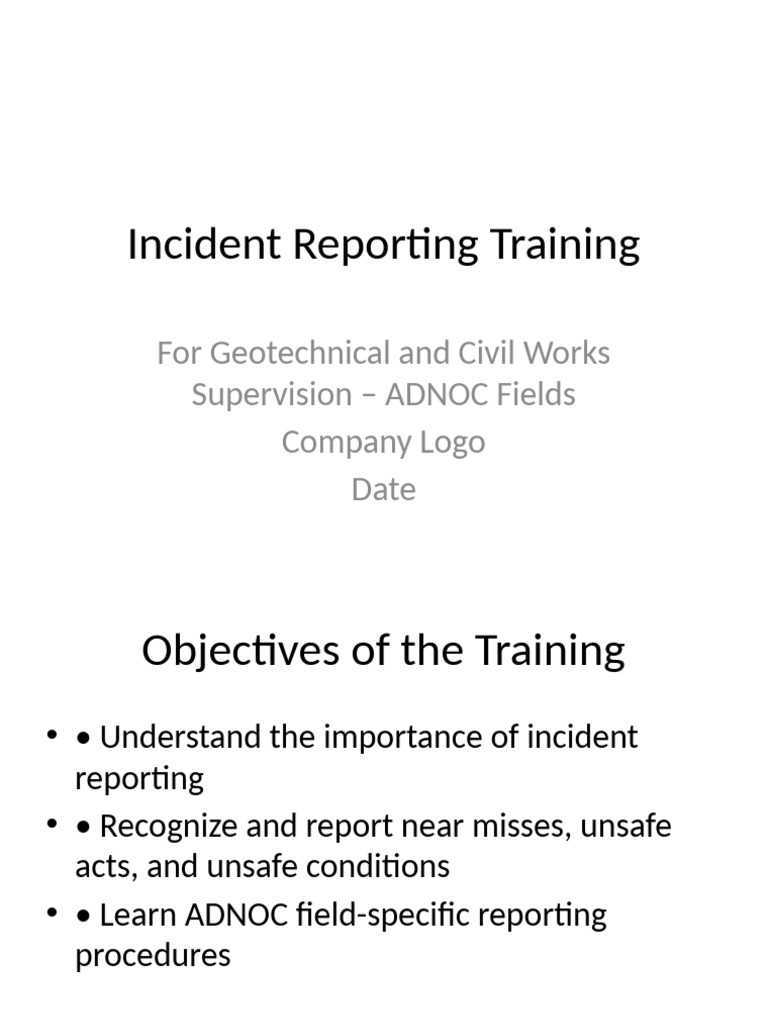 Incident Reporting Training

For Geotechnical and Civil Works Supervision – ADNOC Fields
Company Logo
Date

Objectives of the Training

• • Understand the importance of incident reporting
• • Recognize and report near misses, unsafe acts, and unsafe conditions
• • Learn ADNOC field-specific reporting procedures